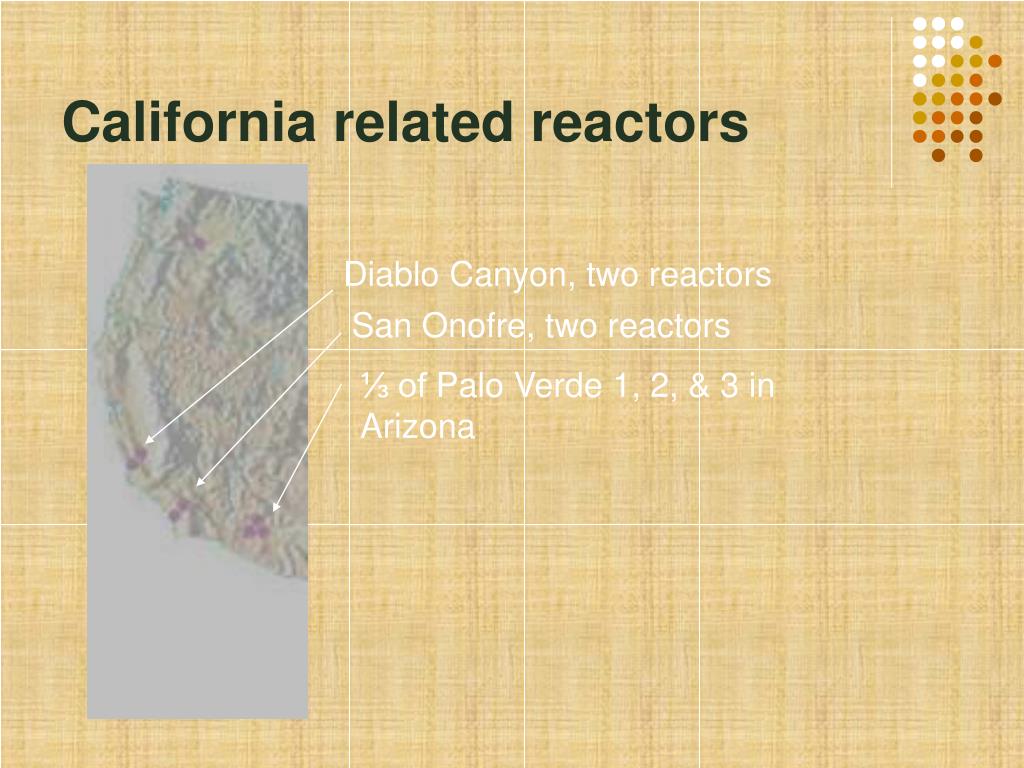 California related reactors

Diablo Canyon, two reactors

San Onofre, two reactors

⅓ of Palo Verde 1, 2, & 3 in Arizona